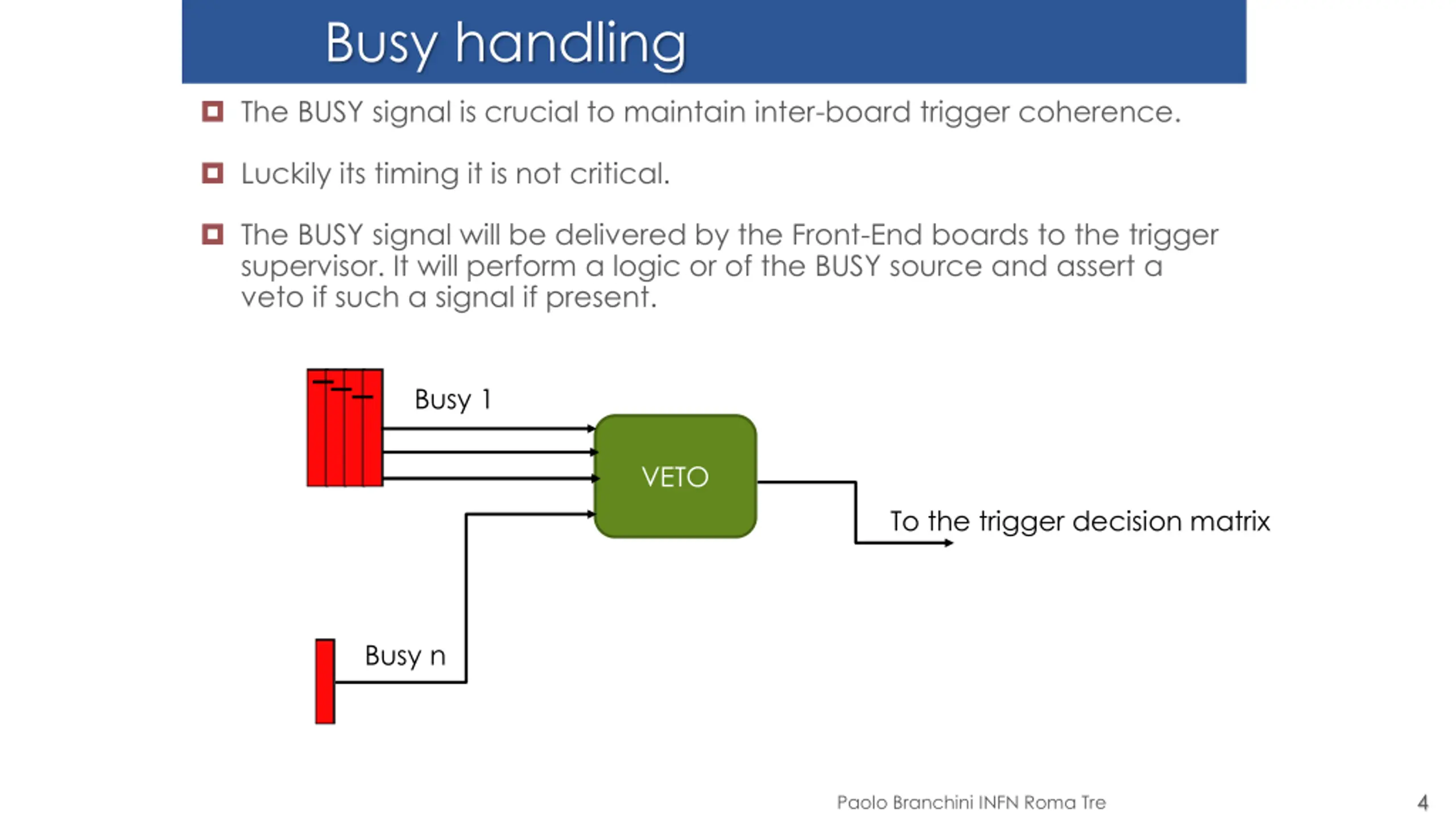 Busy handling

The BUSY signal is crucial to maintain inter-board trigger coherence.

Luckily its timing it is not critical.

The BUSY signal will be delivered by the Front-End boards to the trigger supervisor. It will perform a logic or of the BUSY source and assert a veto if such a signal if present.

Busy 1

VETO

To the trigger decision matrix

Busy n

Paolo Branchini INFN Roma Tre

4